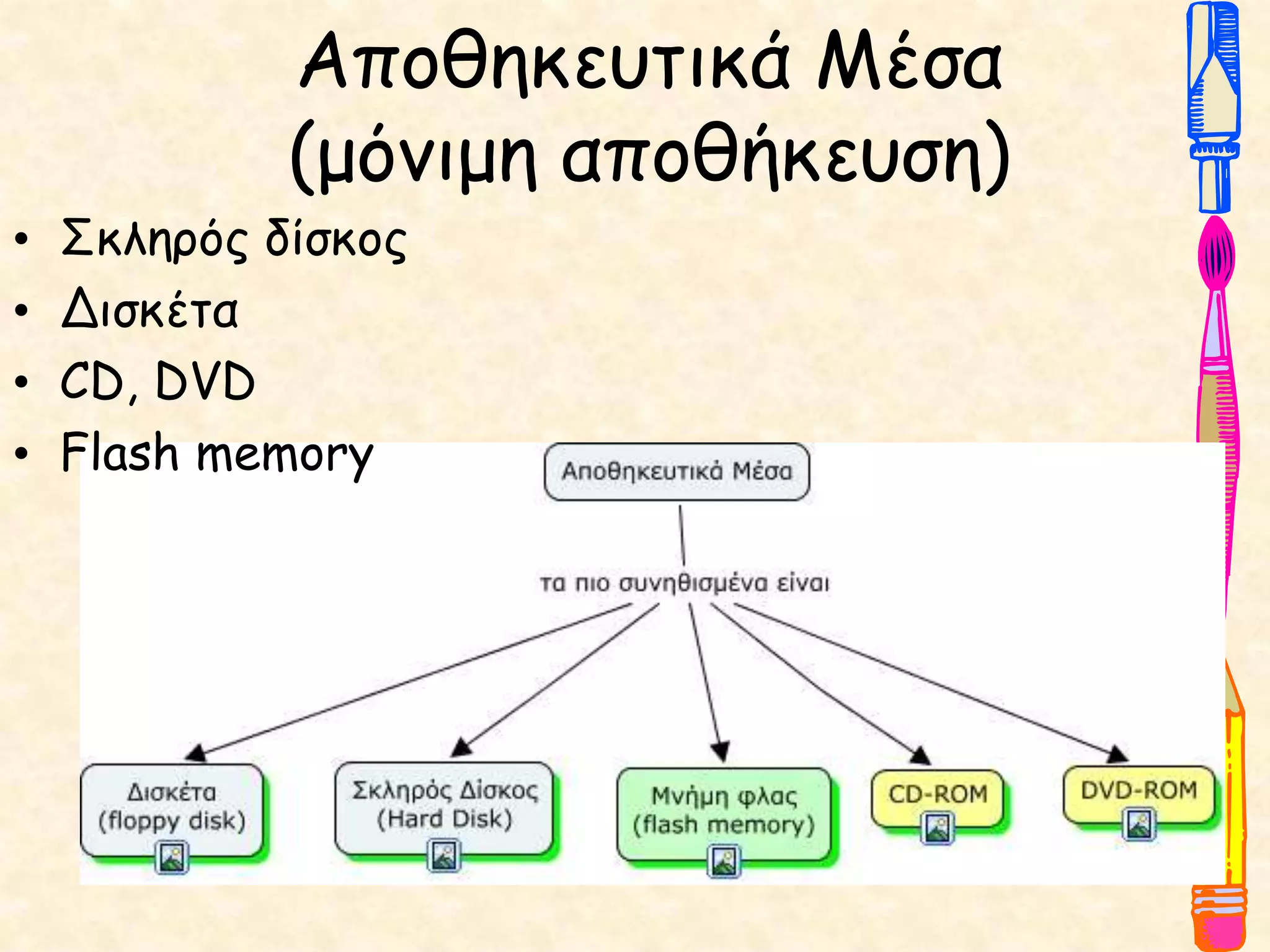 Αποθηκευτικά Μέσα (μόνιμη αποθήκευση)

• Σκληρός δίσκος
• Δισκέτα
• CD, DVD
• Flash memory

Αποθηκευτικά Μέσα

τα πιο συνηθισμένα είναι

Δισκέτα (floppy disk)

Σκληρός Δίσκος (Hard Disk)

Μνήμη φλας (flash memory)

CD-ROM

DVD-ROM